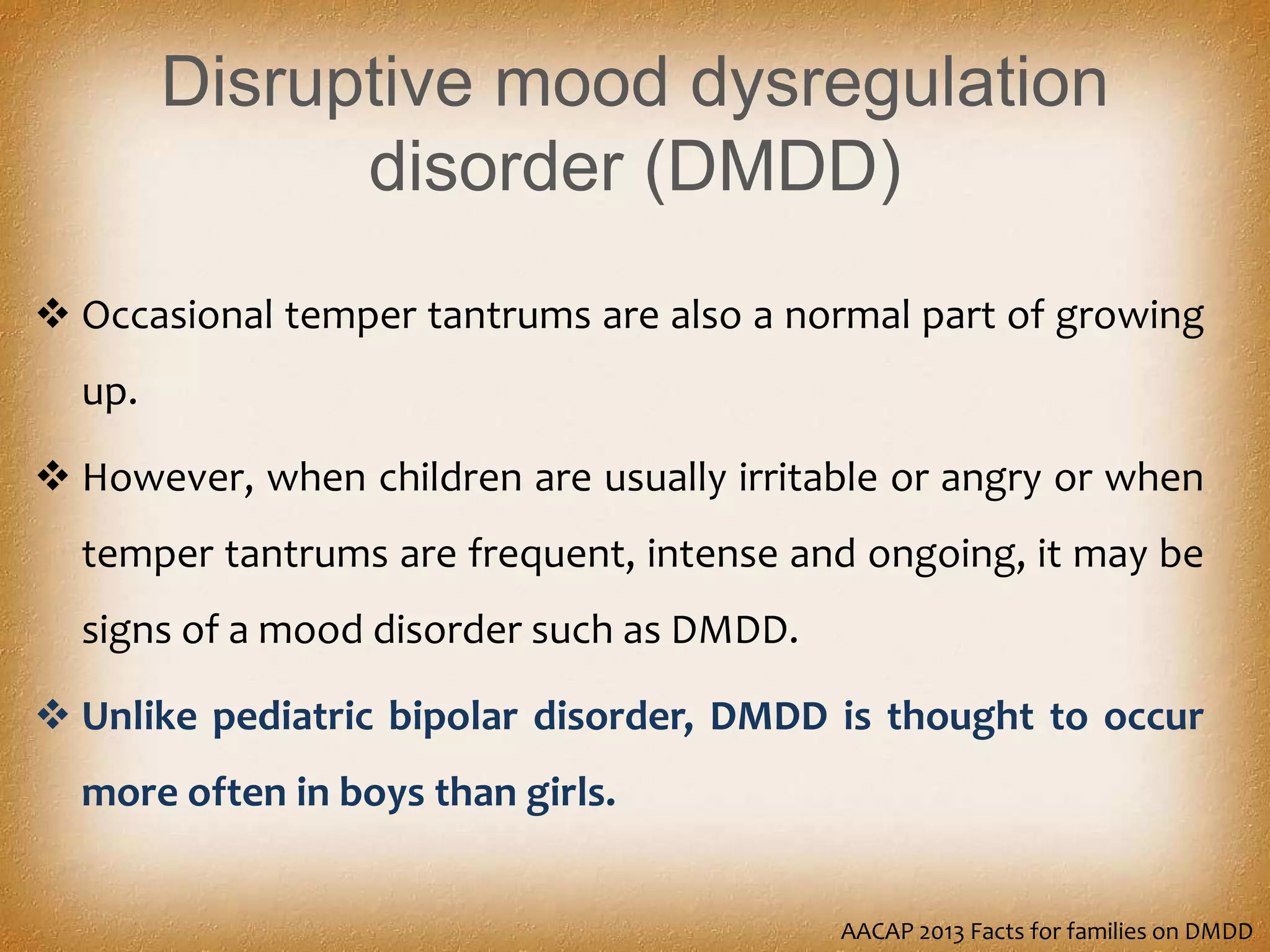 Disruptive mood dysregulation disorder (DMDD)

❖ Occasional temper tantrums are also a normal part of growing up.

❖ However, when children are usually irritable or angry or when temper tantrums are frequent, intense and ongoing, it may be signs of a mood disorder such as DMDD.

❖ Unlike pediatric bipolar disorder, DMDD is thought to occur more often in boys than girls.

AACAP 2013 Facts for families on DMDD